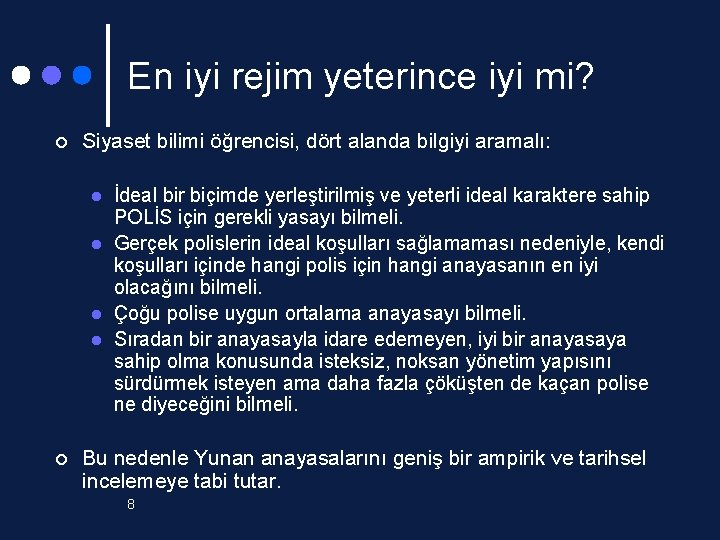 En iyi rejim yeterince iyi mi?

Siyaset bilimi öğrencisi, dört alanda bilgiyi aramalı:

İdeal bir biçimde yerleştirilmiş ve yeterli ideal karaktere sahip POLİS için gerekli yasayı bilmeli.

Gerçek polislerin ideal koşulları sağlamaması nedeniyle, kendi koşulları içinde hangi polis için hangi anayasanın en iyi olacağını bilmeli.

Çoğu polise uygun ortalama anayasayı bilmeli.

Sıradan bir anayasayla idare edemeyen, iyi bir anayasaya sahip olma konusunda isteksiz, noksan yönetim yapısını sürdürmek isteyen ama daha fazla çöküşten de kaçan polise ne diyeceğini bilmeli.

Bu nedenle Yunan anayasalarını geniş bir ampirik ve tarihsel incelemeye tabi tutar.

8